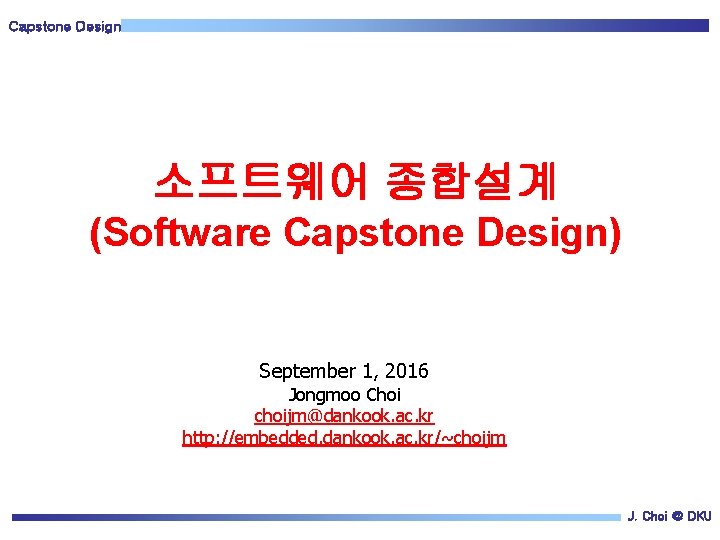 Capstone Design

소프트웨어 종합설계
(Software Capstone Design)

September 1, 2016
Jongmoo Choi
choijm@dankook.ac.kr
http://embedded.dankook.ac.kr/~choijm

J. Choi @ DKU